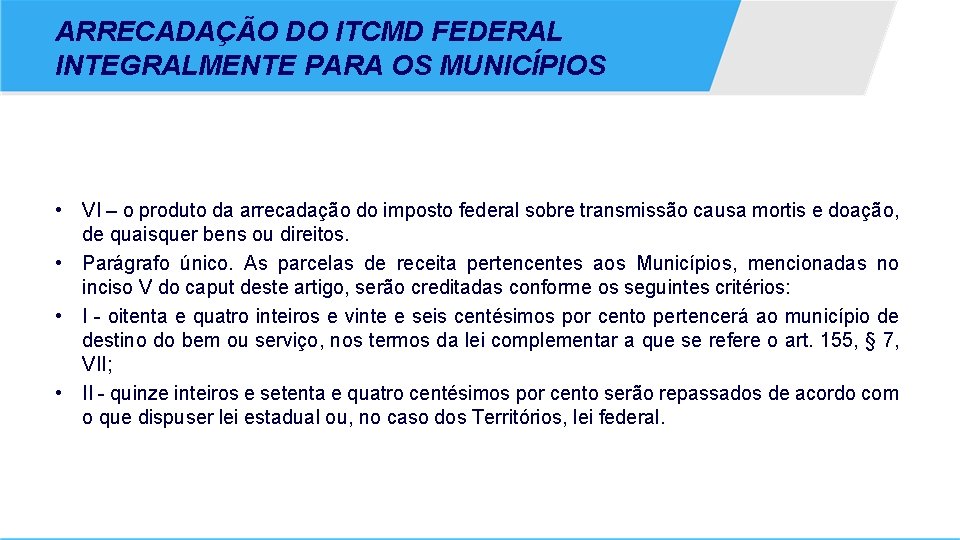 ARRECADAÇÃO DO ITCMD FEDERAL INTEGRALMENTE PARA OS MUNICÍPIOS

• VI – o produto da arrecadação do imposto federal sobre transmissão causa mortis e doação, de quaisquer bens ou direitos.
• Parágrafo único. As parcelas de receita pertencentes aos Municípios, mencionadas no inciso V do caput deste artigo, serão creditadas conforme os seguintes critérios:
• I - oitenta e quatro inteiros e vinte e seis centésimos por cento pertencerá ao município de destino do bem ou serviço, nos termos da lei complementar a que se refere o art. 155, § 7, VII;
• II - quinze inteiros e setenta e quatro centésimos por cento serão repassados de acordo com o que dispuser lei estadual ou, no caso dos Territórios, lei federal.